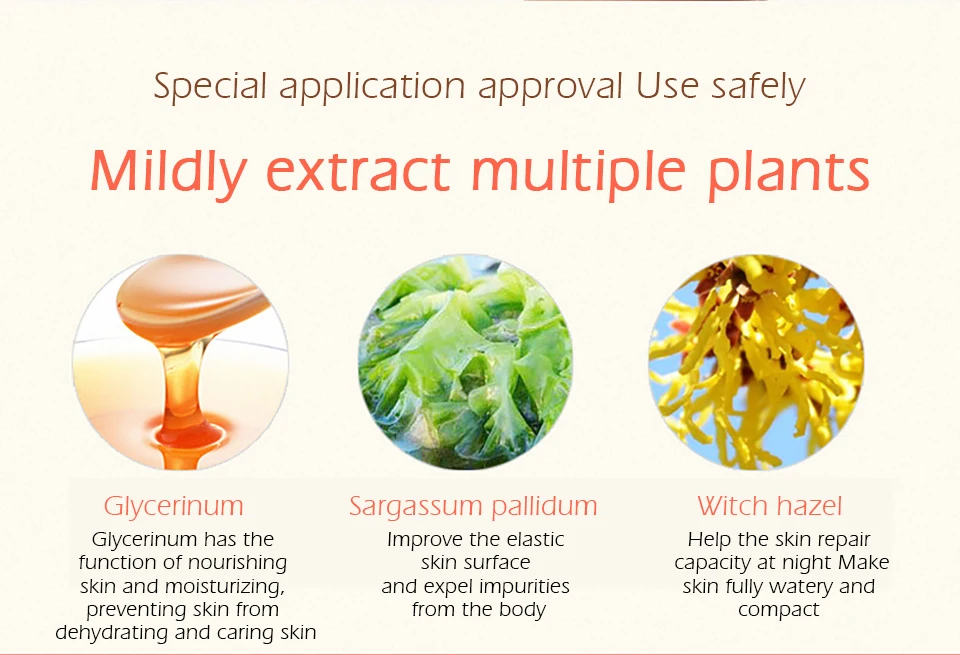 Special application approval Use safely

Mildly extract multiple plants

Glycerinum

Glycerinum has the function of nourishing skin and moisturizing, preventing skin from dehydrating and caring skin

Sargassum pallidum

Improve the elastic skin surface and expel impurities from the body

Witch hazel

Help the skin repair capacity at night Make skin fully watery and compact